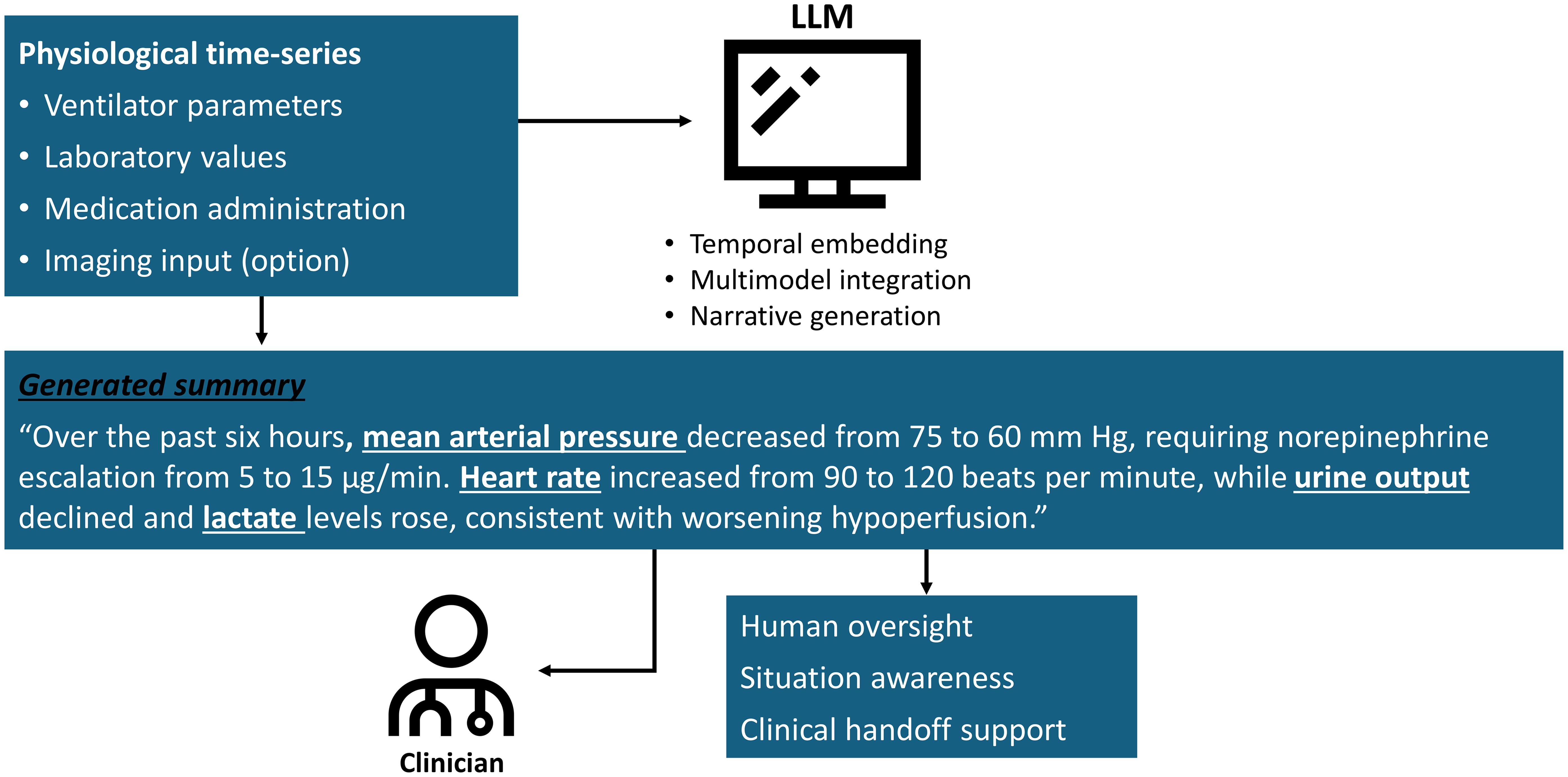 Physiological time-series
• Ventilator parameters
• Laboratory values
• Medication administration
• Imaging input (option)

LLM

• Temporal embedding
• Multimodel integration
• Narrative generation

Generated summary

“Over the past six hours, mean arterial pressure decreased from 75 to 60 mm Hg, requiring norepinephrine escalation from 5 to 15 μg/min. Heart rate increased from 90 to 120 beats per minute, while urine output declined and lactate levels rose, consistent with worsening hypoperfusion.”

Clinician

Human oversight
Situation awareness
Clinical handoff support